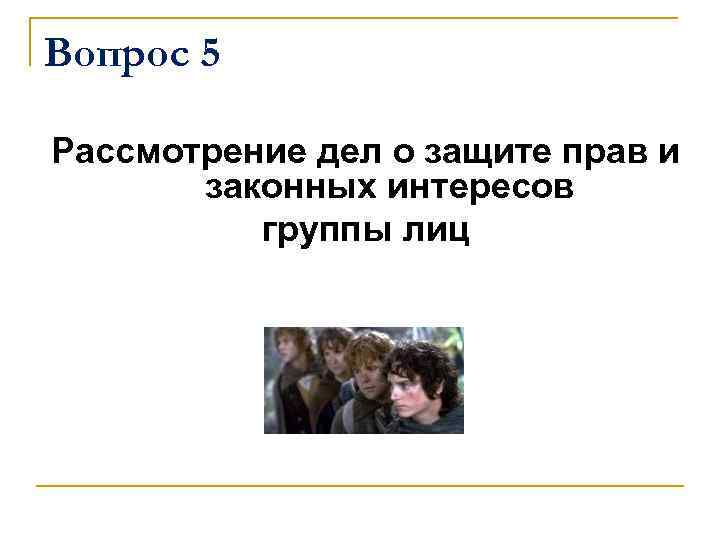 Вопрос 5

Рассмотрение дел о защите прав и законных интересов группы лиц